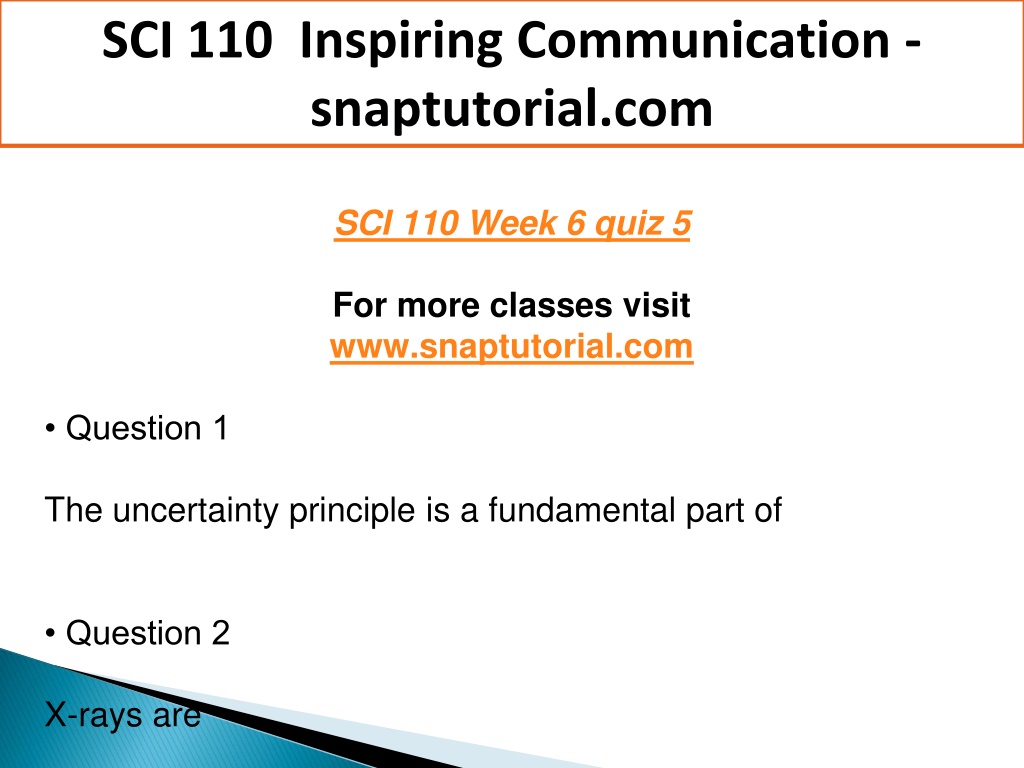 SCI 110 Inspiring Communication - snaptutorial.com

SCI 110 Week 6 quiz 5

For more classes visit
www.snaptutorial.com

• Question 1

The uncertainty principle is a fundamental part of

• Question 2

X-rays are